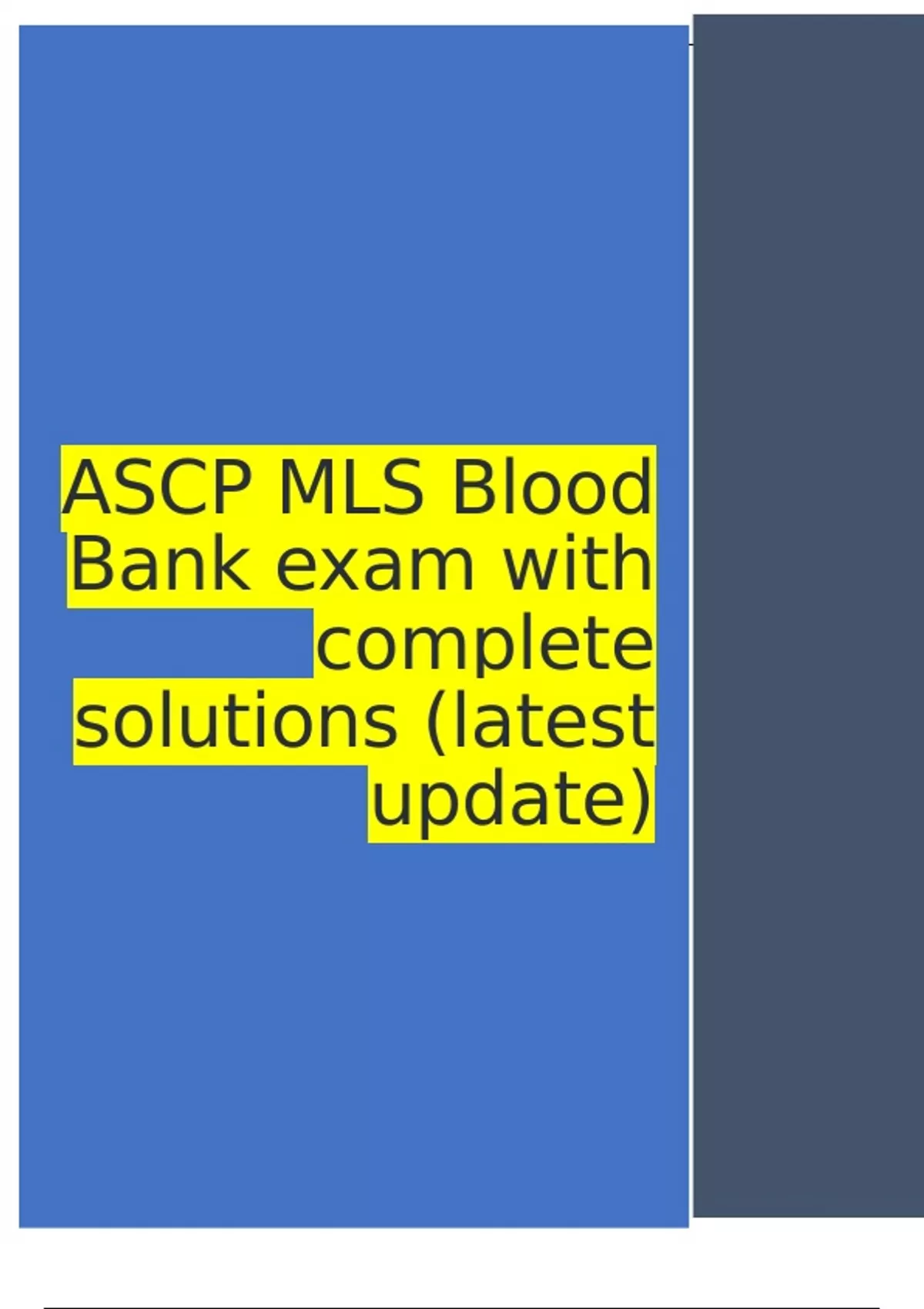 ASCP MLS Blood Bank exam with complete solutions (latest update)